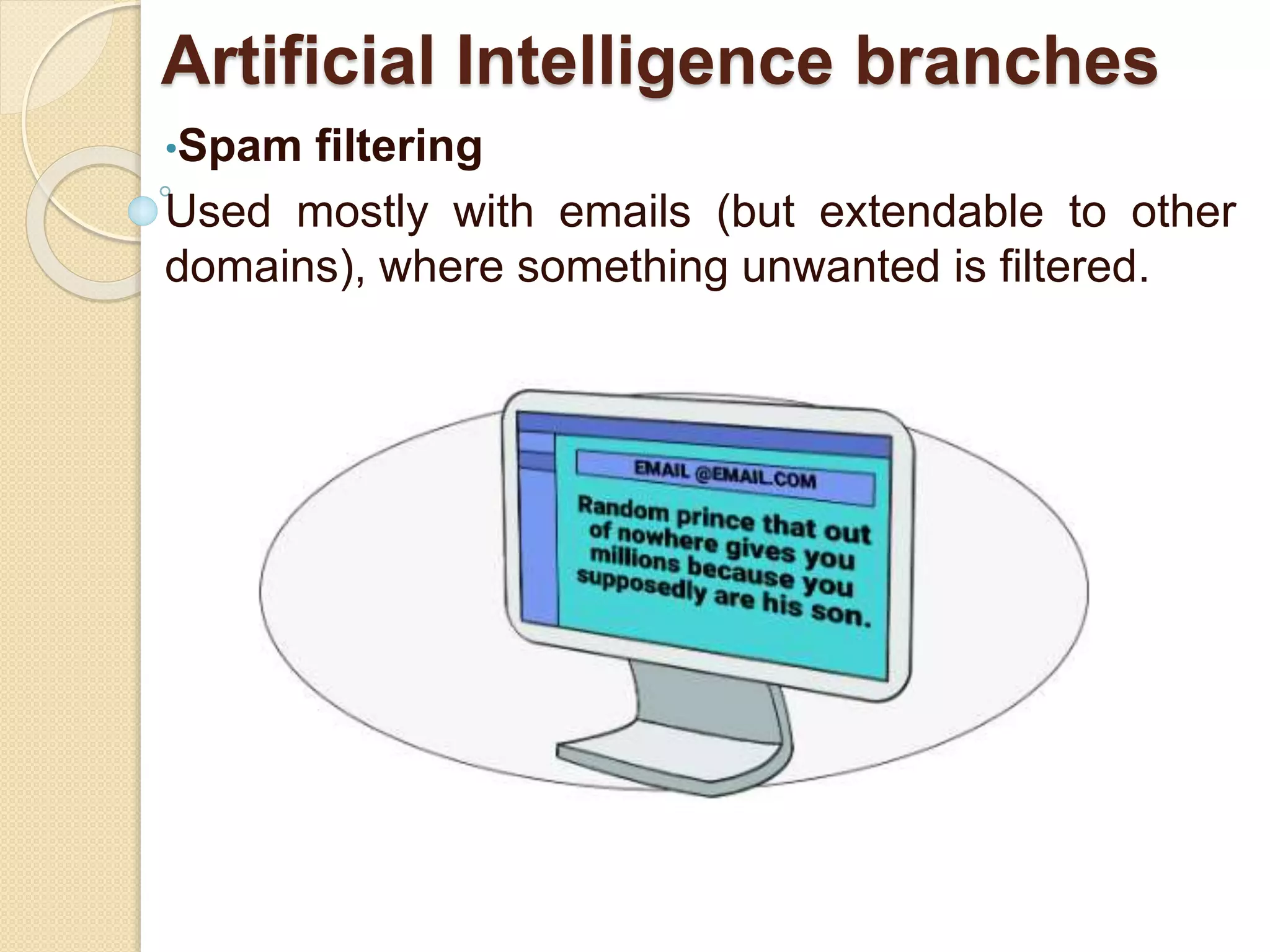 Artificial Intelligence branches

•Spam filtering

Used mostly with emails (but extendable to other domains), where something unwanted is filtered.

EMAIL @EMAIL.COM

Random prince that out of nowhere gives you millions because you supposedly are his son.